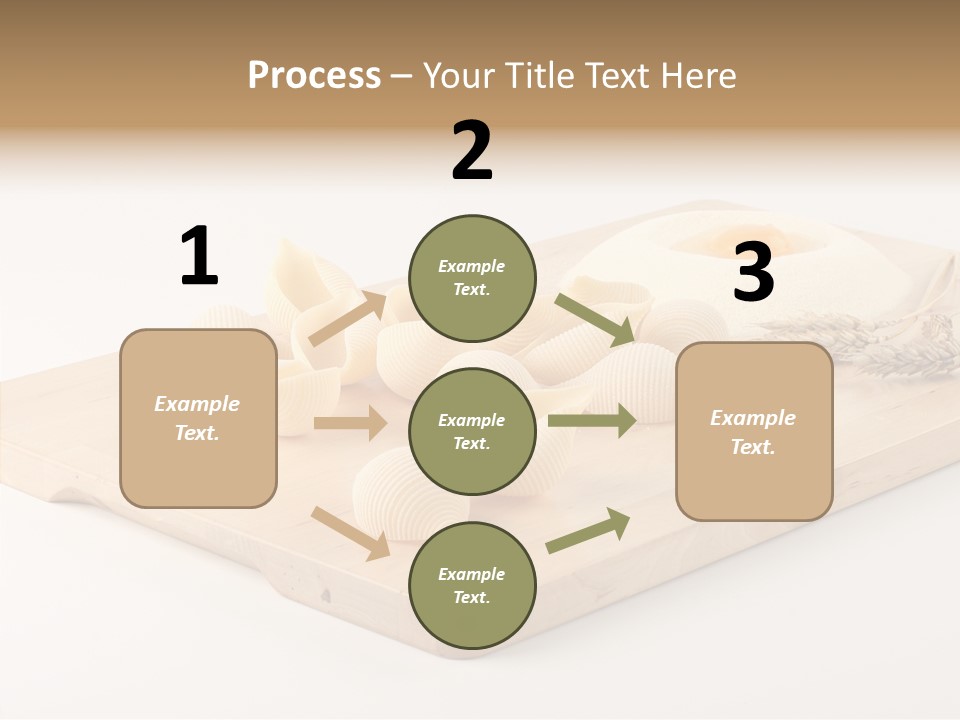 Process – Your Title Text Here

1

Example Text.

2

Example Text.

Example Text.

Example Text.

3

Example Text.